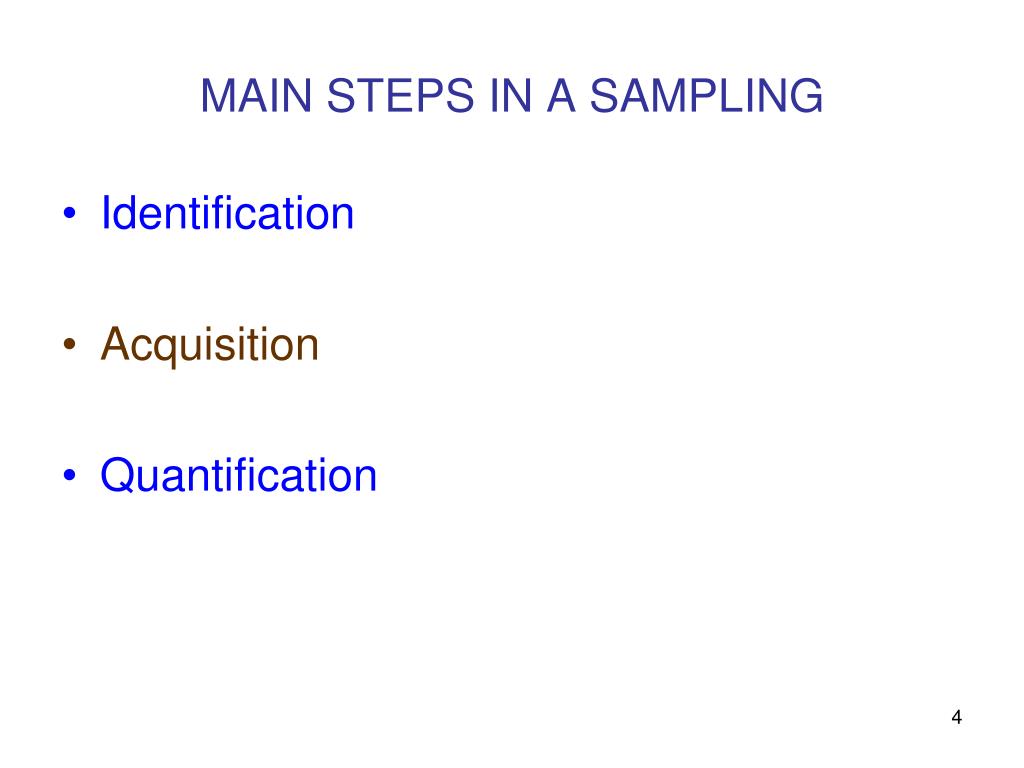 MAIN STEPS IN A SAMPLING

• Identification

• Acquisition

• Quantification

4